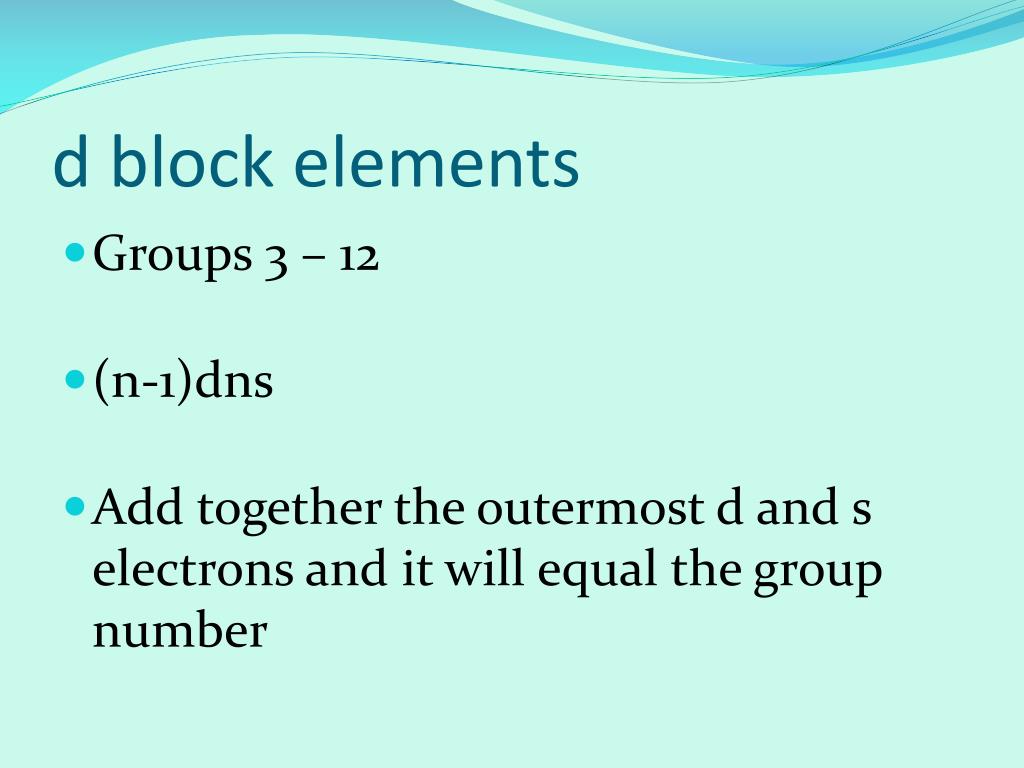 d block elements

Groups 3 – 12

(n-1)dns

Add together the outermost d and s electrons and it will equal the group number